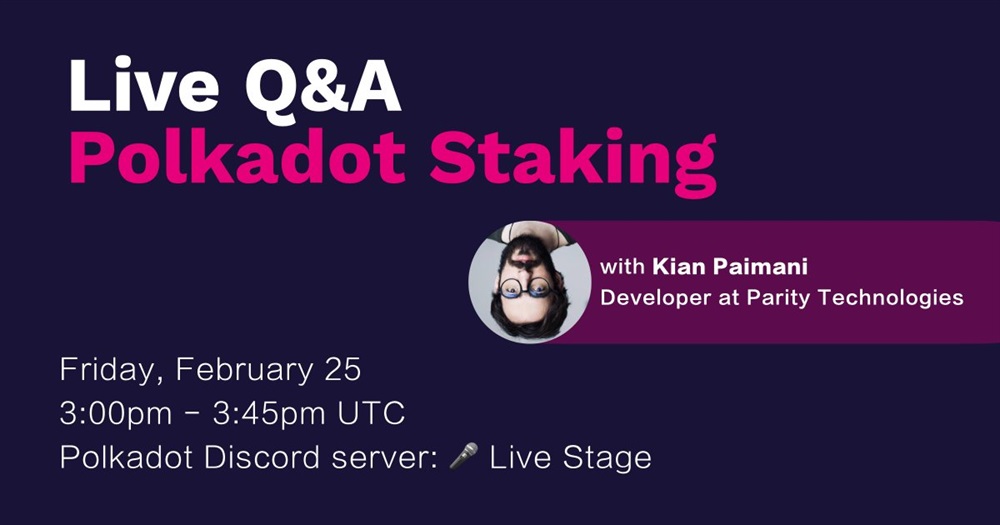 Live Q&A
Polkadot Staking

with Kian Paimani
Developer at Parity Technologies

Friday, February 25
3:00pm - 3:45pm UTC
Polkadot Discord server: 🎤 Live Stage